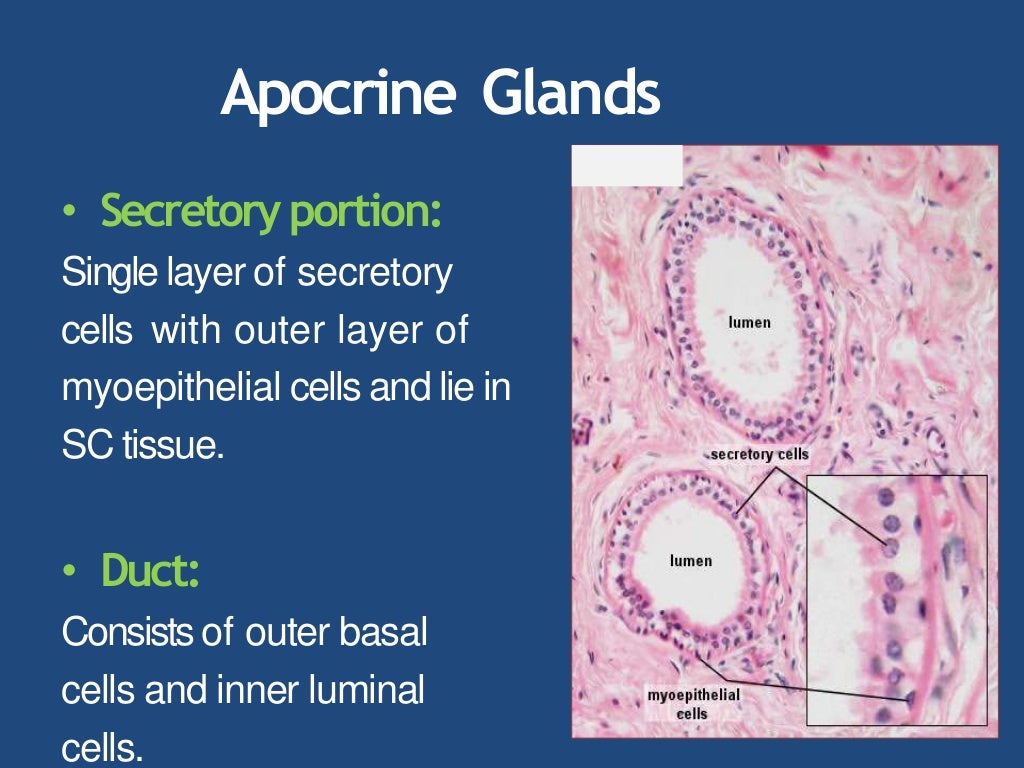 Apocrine Glands

• Secretory portion:
Single layer of secretory cells with outer layer of myoepithelial cells and lie in SC tissue.

• Duct:
Consists of outer basal cells and inner luminal cells.

lumen

secretory cells

lumen

myoepithelial cells